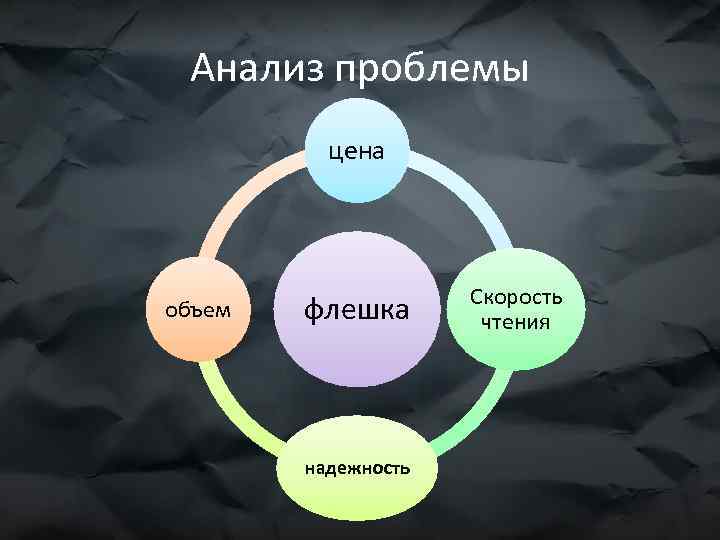 Анализ проблемы

цена

объем

флешка

Скорость чтения

надежность